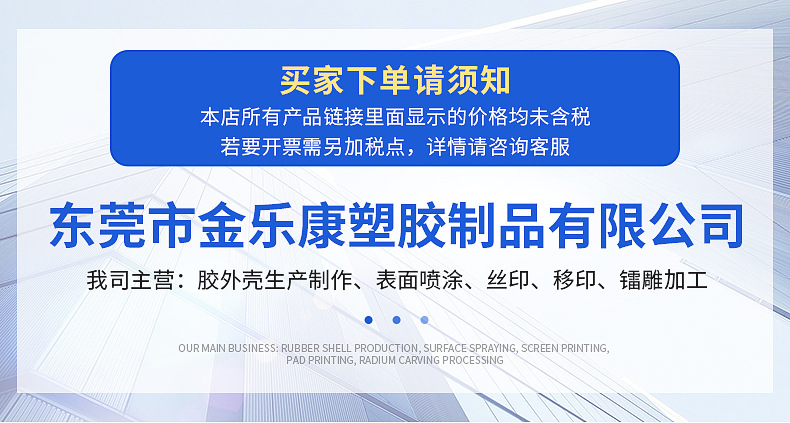 买家下单请须知
本店所有产品链接里面显示的价格均未含税
若要开票需另加税点，详情请咨询客服

东莞市金乐康塑胶制品有限公司

我司主营：胶外壳生产制作、表面喷涂、丝印、移印、镭雕加工

OUR MAIN BUSINESS: RUBBER SHELL PRODUCTION, SURFACE SPRAYING, SCREEN PRINTING, PAD PRINTING, RADIUM CARVING PROCESSING